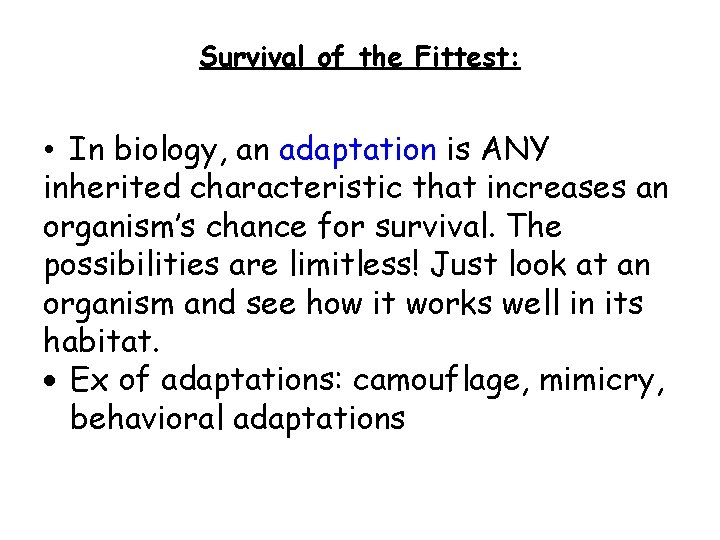 Survival of the Fittest:

• In biology, an adaptation is ANY inherited characteristic that increases an organism's chance for survival. The possibilities are limitless! Just look at an organism and see how it works well in its habitat.

• Ex of adaptations: camouflage, mimicry, behavioral adaptations